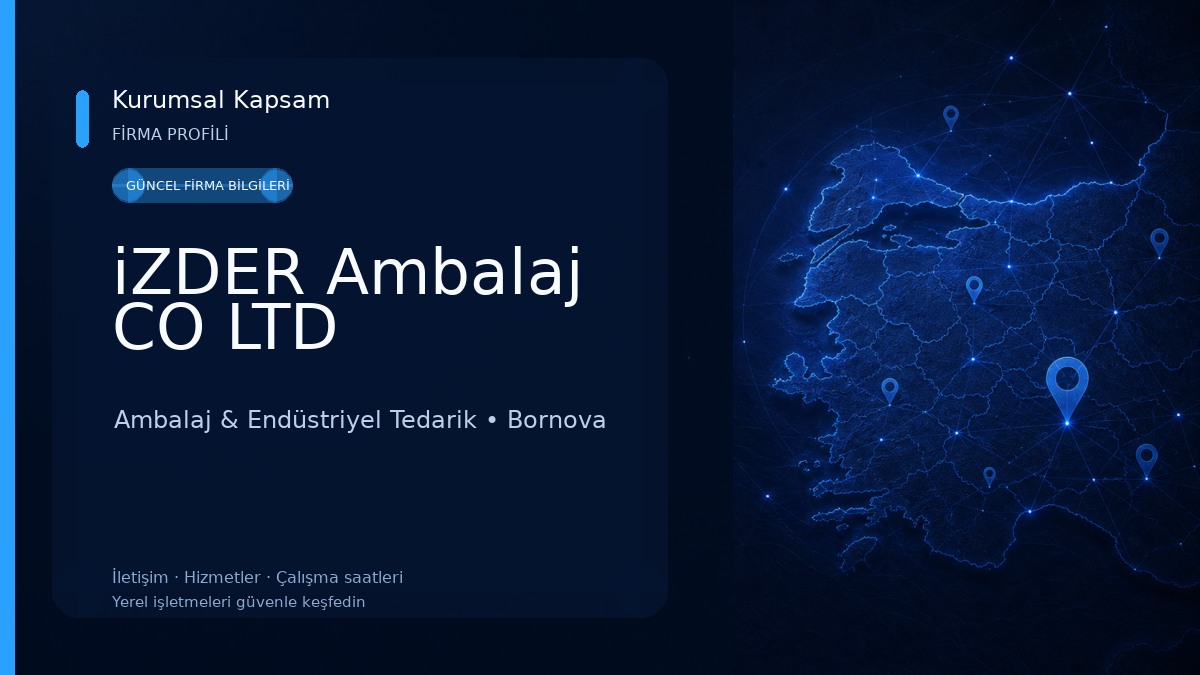 Kurumsal Kapsam
FİRMA PROFİLİ

GÜNCEL FİRMA BİLGİLERİ

iZDER Ambalaj CO LTD

Ambalaj & Endüstriyel Tedarik • Bornova

İletişim · Hizmetler · Çalışma saatleri
Yerel işletmeleri güvenle keşfedin